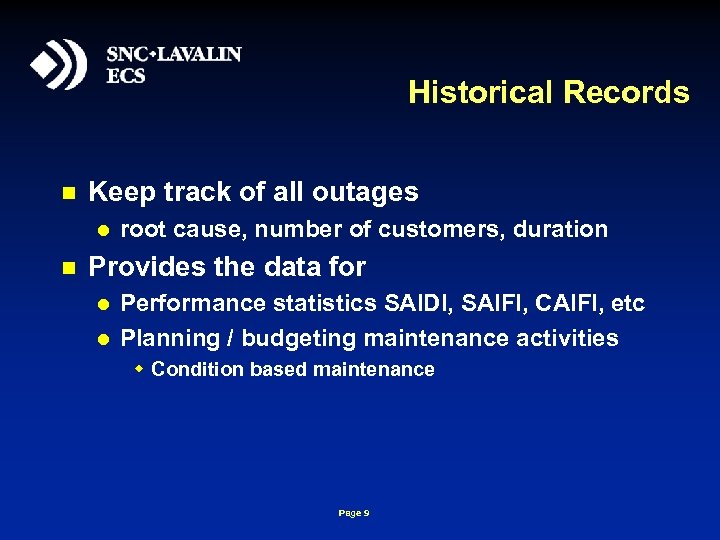 SNC•LAVALIN
ECS

Historical Records

Keep track of all outages

root cause, number of customers, duration

Provides the data for

Performance statistics SAIDI, SAIFI, CAIFI, etc

Planning / budgeting maintenance activities

Condition based maintenance

Page 9